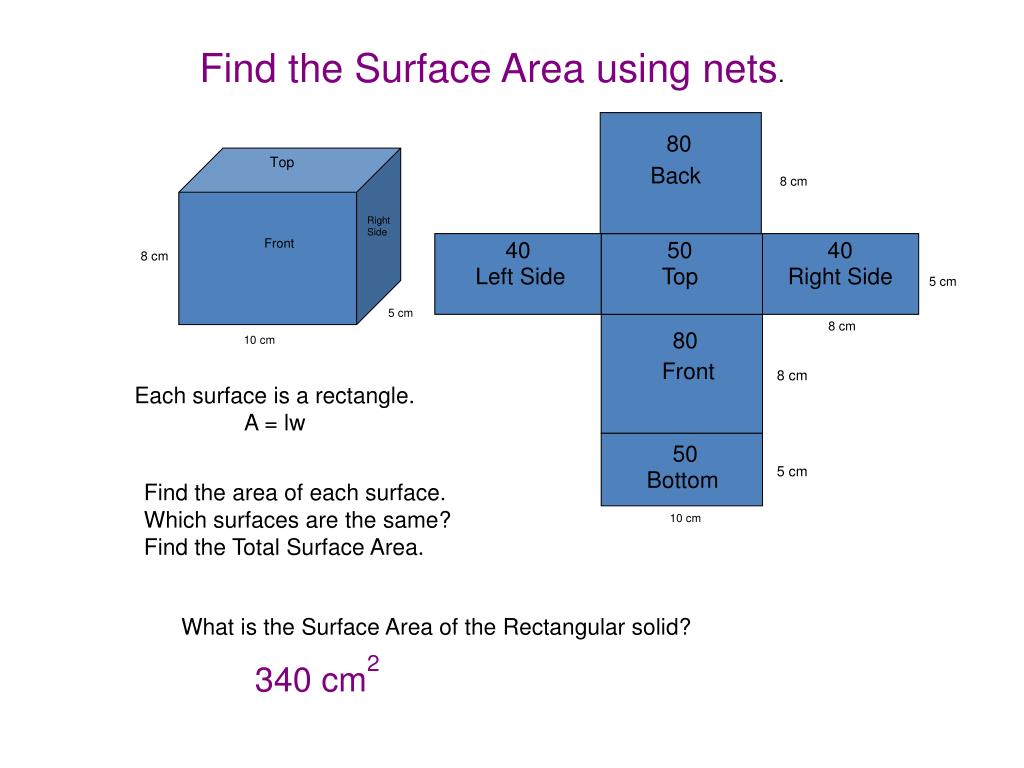 Find the Surface Area using nets.

Top

Right Side

Front

8 cm

5 cm

10 cm

80
Back

8 cm

40
Left Side

50
Top

40
Right Side

5 cm

8 cm

80
Front

8 cm

50
Bottom

5 cm

10 cm

Each surface is a rectangle.
A = lw

Find the area of each surface.
Which surfaces are the same?
Find the Total Surface Area.

What is the Surface Area of the Rectangular solid?

340 $cm^2$